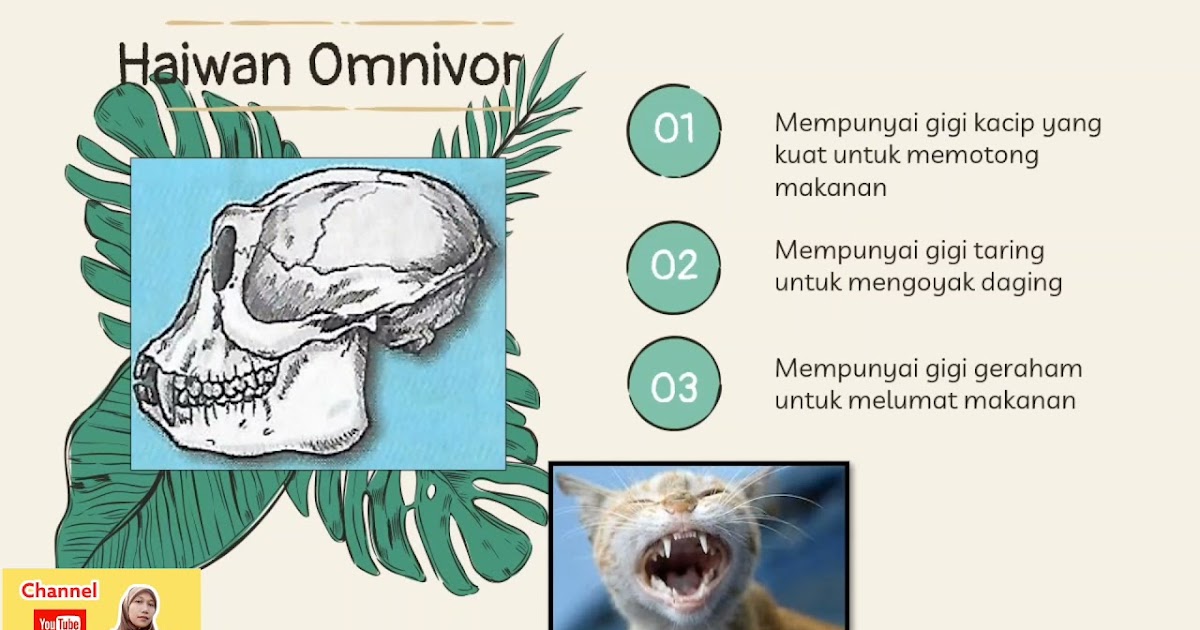 Haiwan Omnivor

01 Mempunyai gigi kacip yang kuat untuk memotong makanan

02 Mempunyai gigi taring untuk mengoyak daging

03 Mempunyai gigi geraham untuk melumat makanan

Channel
YouTube